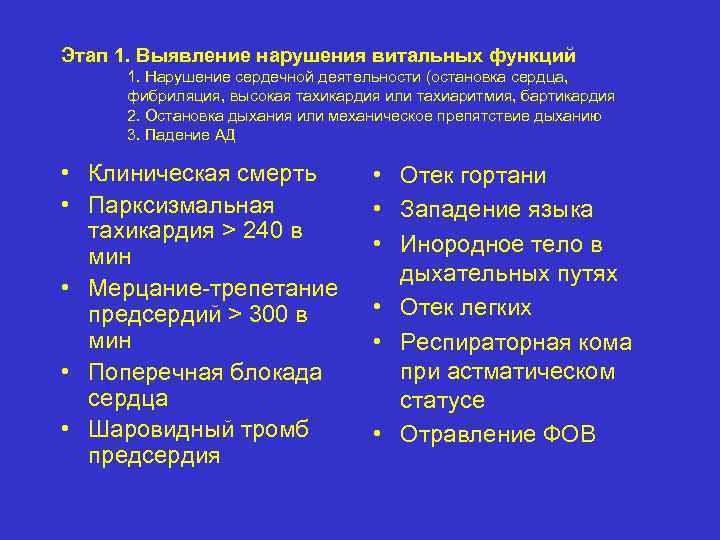 Этап 1. Выявление нарушения витальных функций
1. Нарушение сердечной деятельности (остановка сердца, фибриляция, высокая тахикардия или тахиаритмия, бартикардия
2. Остановка дыхания или механическое препятствие дыханию
3. Падение АД

• Клиническая смерть
• Парксизмальная тахикардия > 240 в мин
• Мерцание-трепетание предсердий > 300 в мин
• Поперечная блокада сердца
• Шаровидный тромб предсердия

• Отек гортани
• Западение языка
• Инородное тело в дыхательных путях
• Отек легких
• Респираторная кома при астматическом статусе
• Отравление ФОВ